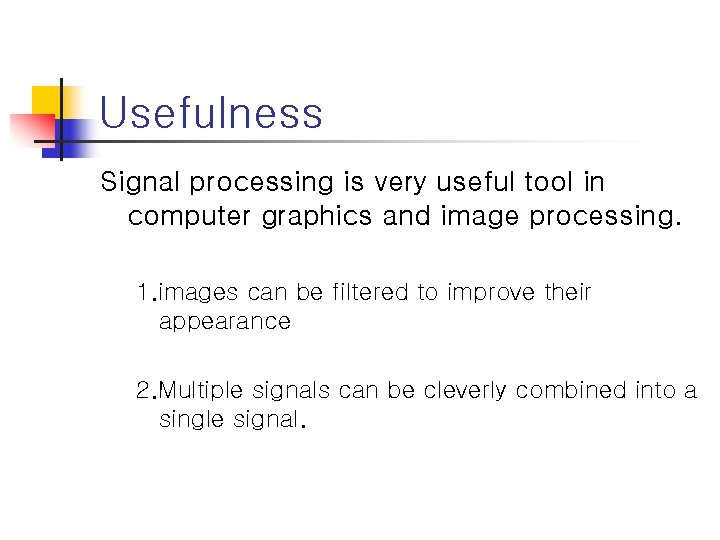 Usefulness

Signal processing is very useful tool in computer graphics and image processing.

1.images can be filtered to improve their appearance

2.Multiple signals can be cleverly combined into a single signal.